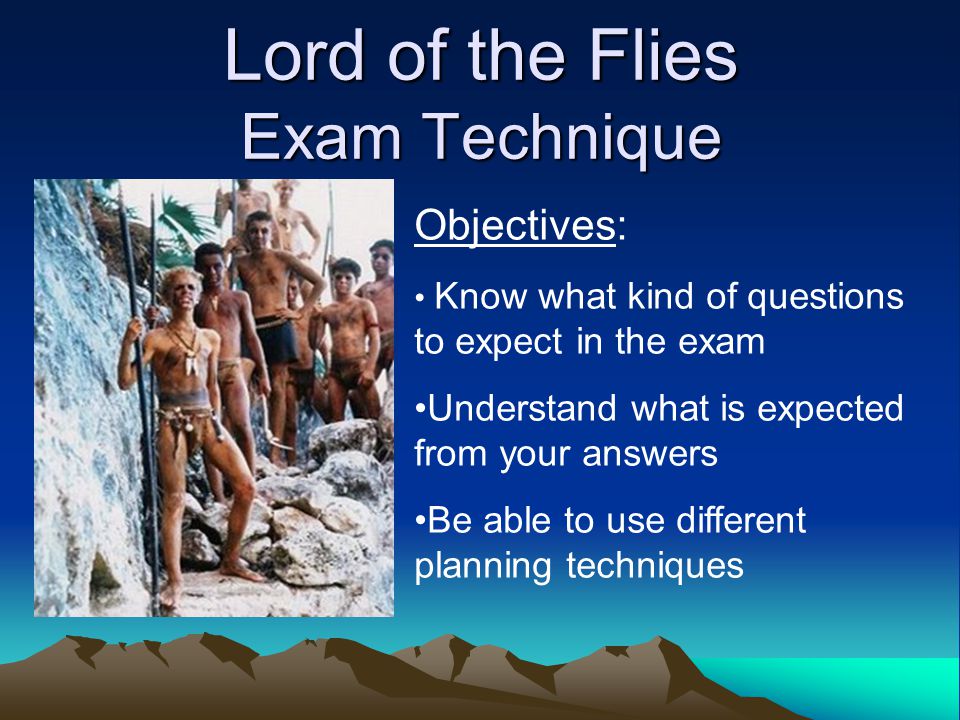 Lord of the Flies
Exam Technique

Objectives:

• Know what kind of questions to expect in the exam

•Understand what is expected from your answers

•Be able to use different planning techniques